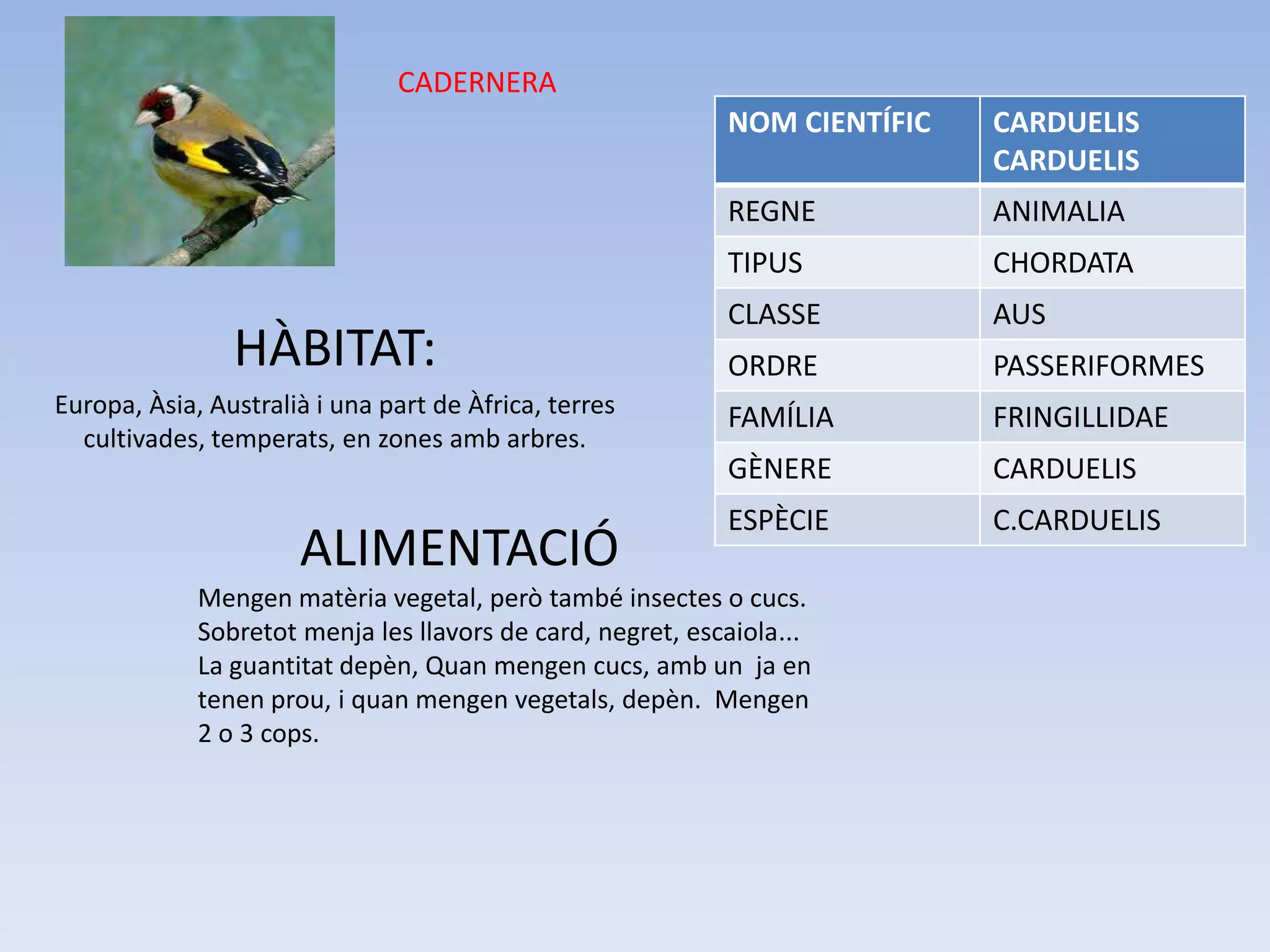 CADERNERA

| NOM CIENTÍFIC | CARDUELIS CARDUELIS |
|---|---|
| REGNE | ANIMALIA |
| TIPUS | CHORDATA |
| CLASSE | AUS |
| ORDRE | PASSERIFORMES |
| FAMÍLIA | FRINGILLIDAE |
| GÈNERE | CARDUELIS |
| ESPÈCIE | C.CARDUELIS |

HÀBITAT:

Europa, Àsia, Australià i una part de Àfrica, terres cultivades, temperats, en zones amb arbres.

ALIMENTACIÓ

Mengen matèria vegetal, però també insectes o cucs. Sobretot menja les llavors de card, negret, escaiola... La guantitat depèn, Quan mengen cucs, amb un ja en tenen prou, i quan mengen vegetals, depèn. Mengen 2 o 3 cops.